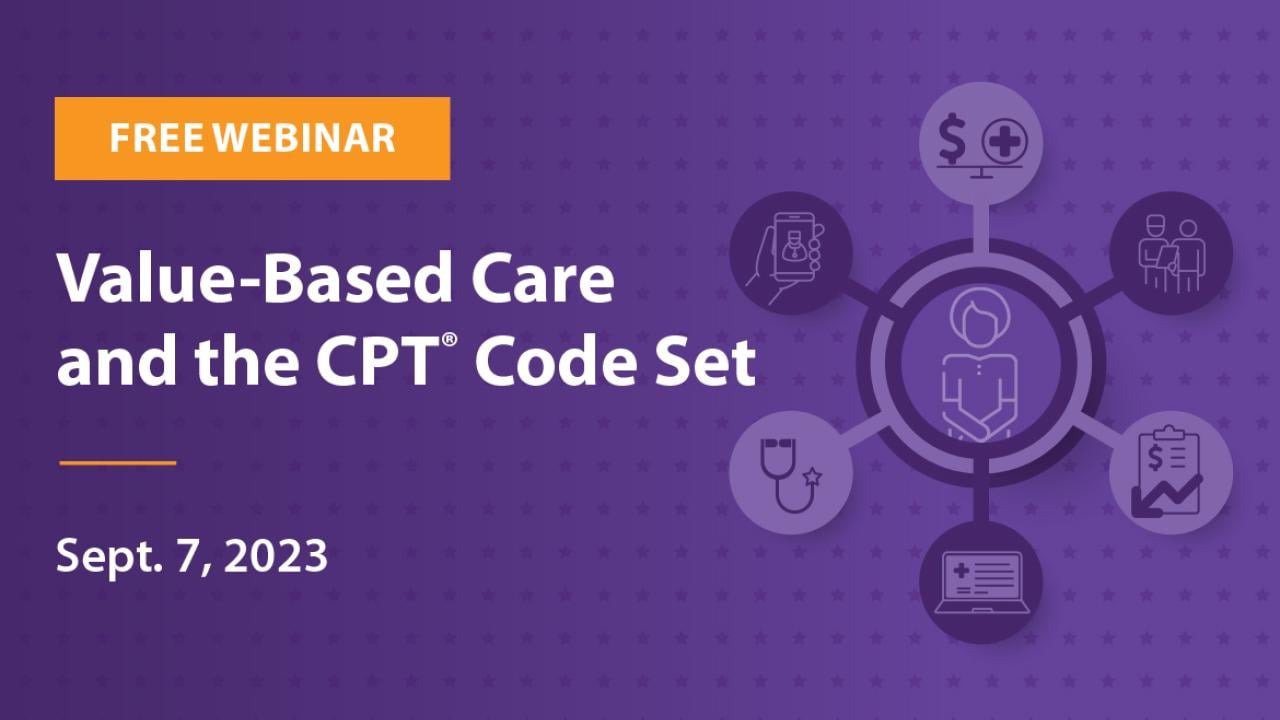 FREE WEBINAR

Value-Based Care and the CPT® Code Set

Sept. 7, 2023